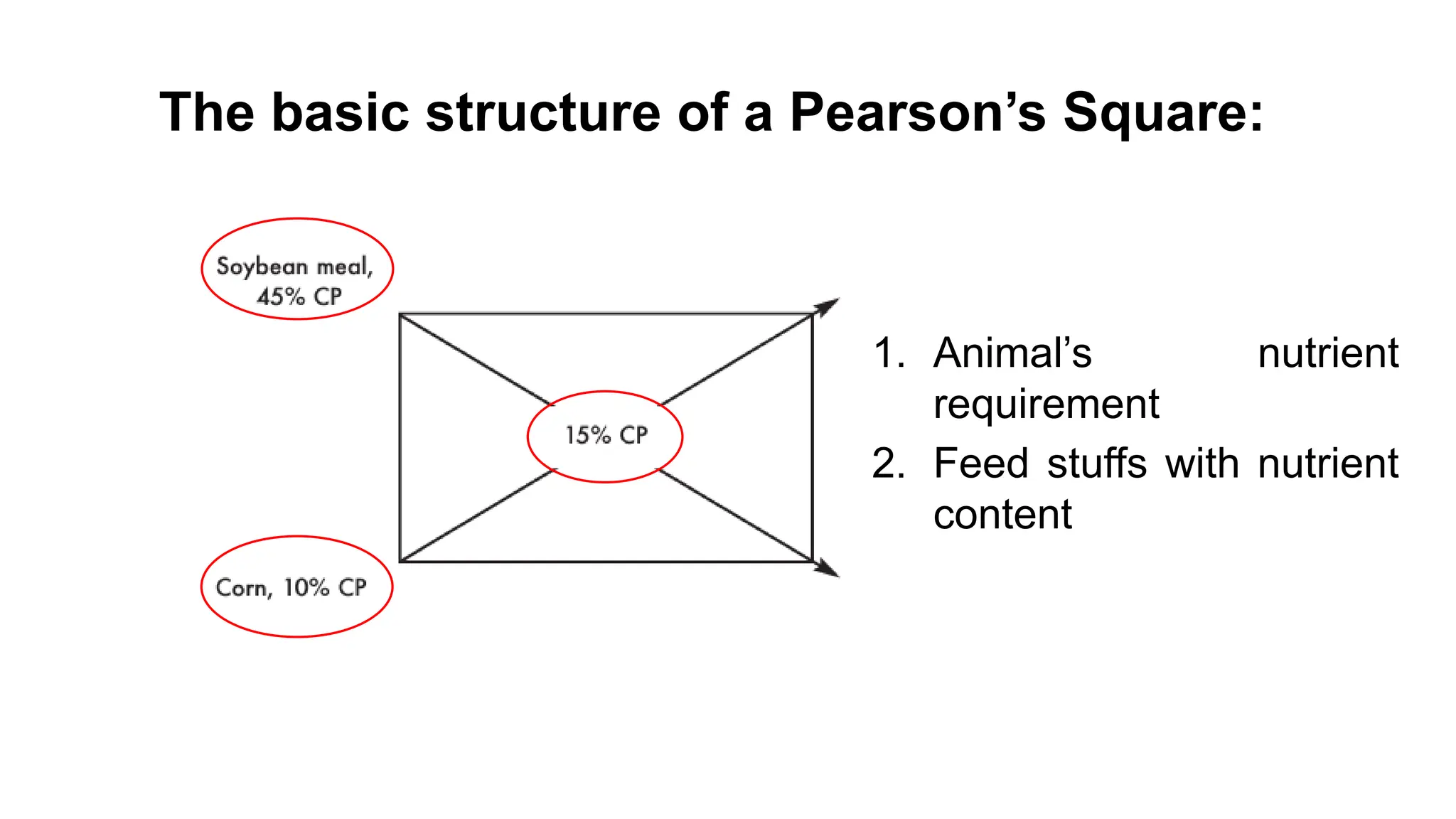 The basic structure of a Pearson’s Square:

Soybean meal, 45% CP

15% CP

Corn, 10% CP

1. Animal’s nutrient requirement
2. Feed stuffs with nutrient content